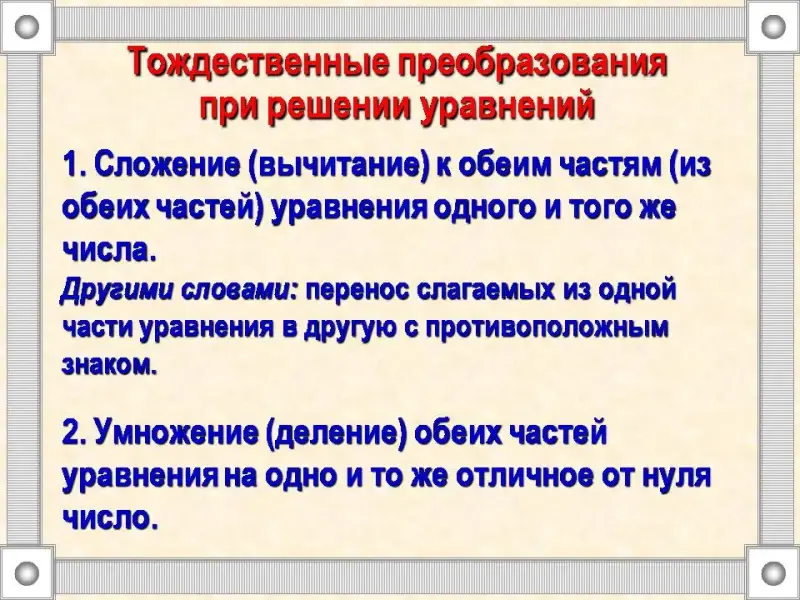 Тождественные преобразования при решении уравнений

1. Сложение (вычитание) к обеим частям (из обеих частей) уравнения одного и того же числа.

Другими словами: перенос слагаемых из одной части уравнения в другую с противоположным знаком.

2. Умножение (деление) обеих частей уравнения на одно и то же отличное от нуля число.